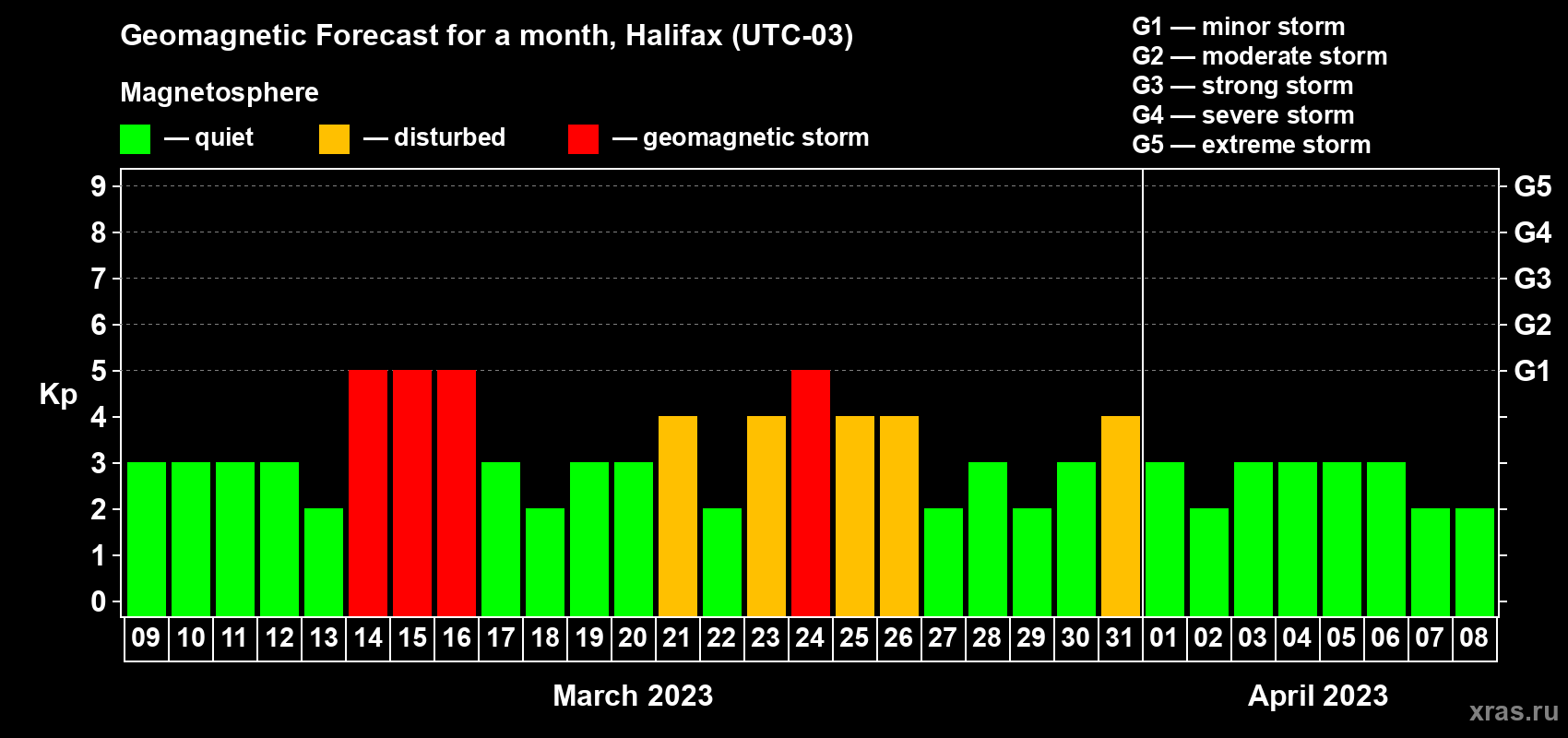 Geomagnetic Forecast for a month, Halifax (UTC-03)

Magnetosphere

— quiet — disturbed — geomagnetic storm

G1 — minor storm
G2 — moderate storm
G3 — strong storm
G4 — severe storm
G5 — extreme storm

Kp

9
8
7
6
5
4
3
2
1
0

G5
G4
G3
G2
G1

09 10 11 12 13 14 15 16 17 18 19 20 21 22 23 24 25 26 27 28 29 30 31 01 02 03 04 05 06 07 08

March 2023

April 2023

xras.ru